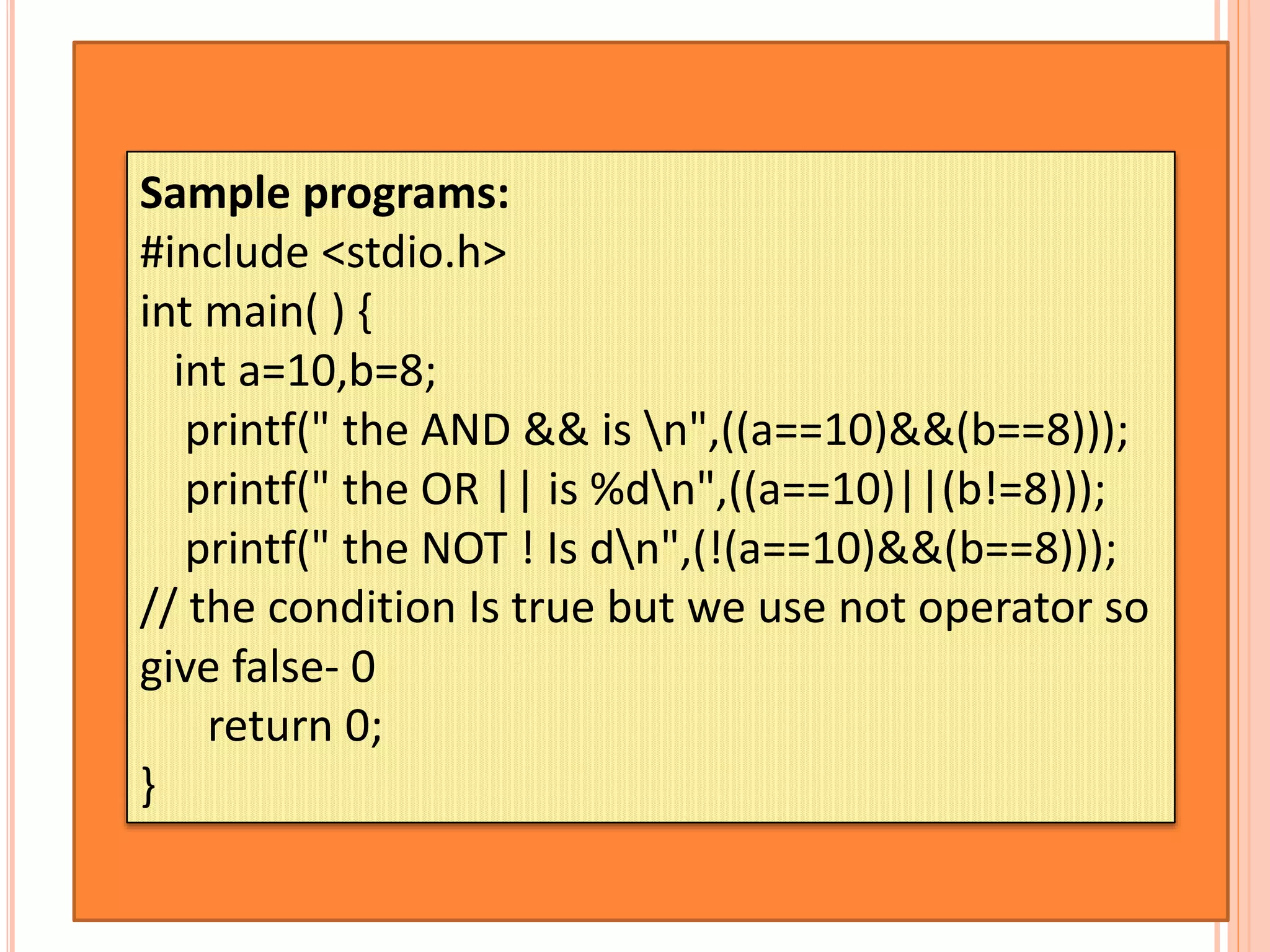 **Sample programs:**

#include <stdio.h>
int main( ) {
int a=10,b=8;
printf(" the AND && is \n",((a==10)&&(b==8)));
printf(" the OR || is %d\n",((a==10)||(b!=8)));
printf(" the NOT ! Is d\n",(!(a==10)&&(b==8)));
// the condition Is true but we use not operator so give false- 0
return 0;
}